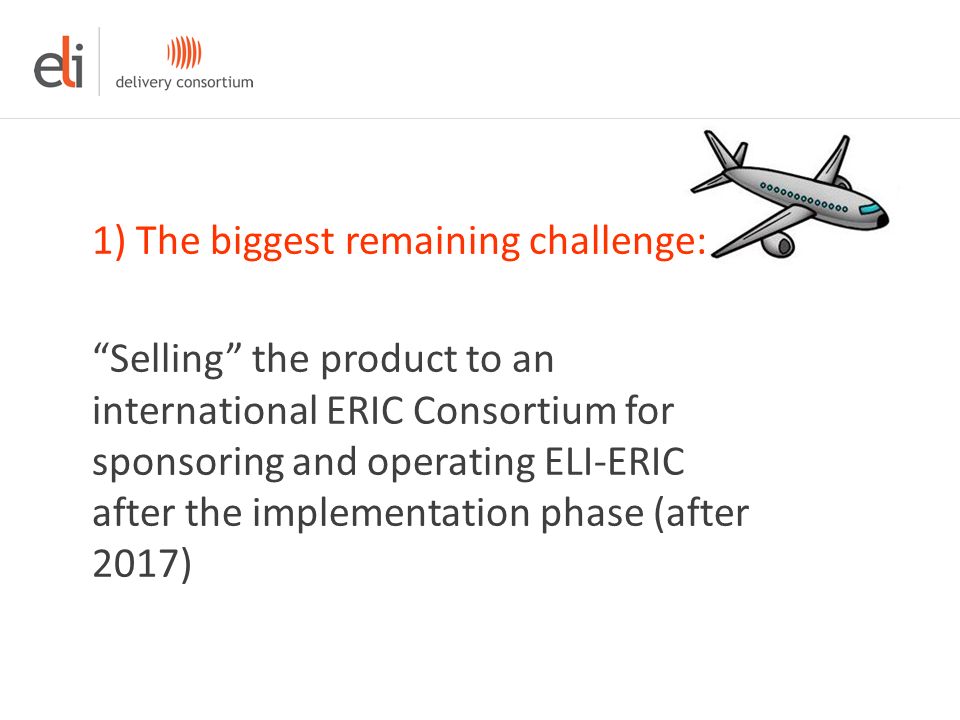 eli delivery consortium

1) The biggest remaining challenge:

“Selling” the product to an international ERIC Consortium for sponsoring and operating ELI-ERIC after the implementation phase (after 2017)